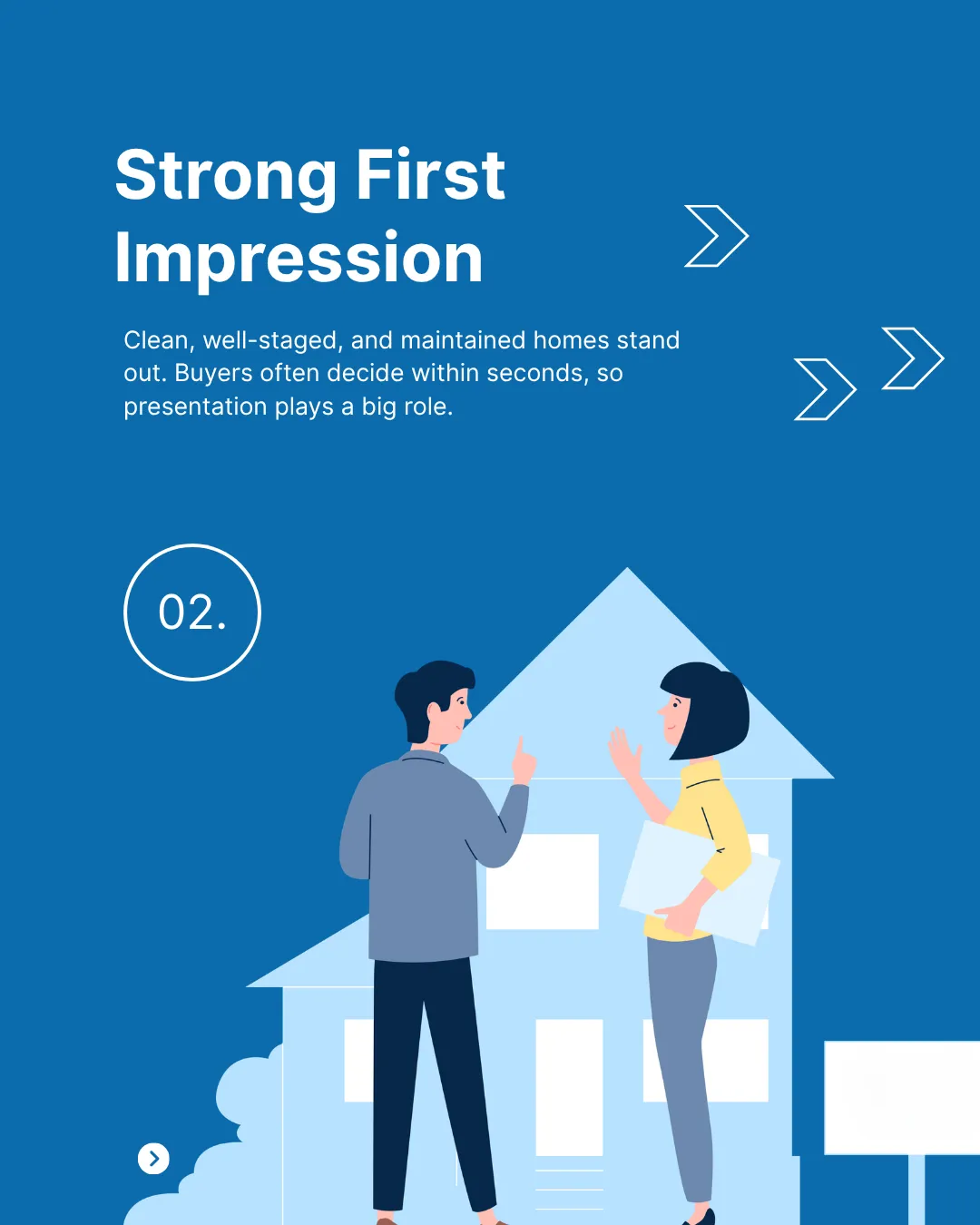 Strong First Impression

Clean, well-staged, and maintained homes stand out. Buyers often decide within seconds, so presentation plays a big role.

02.